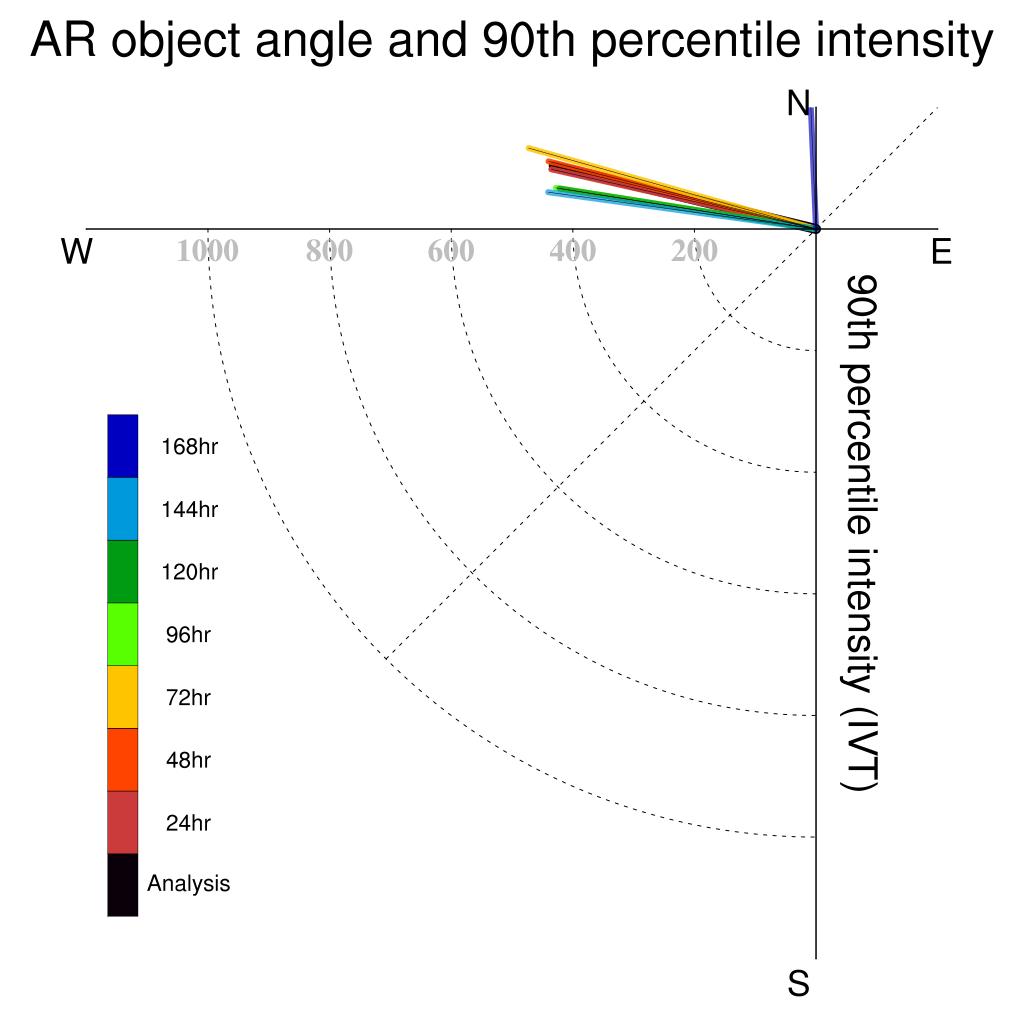 AR object angle and 90th percentile intensity

N
W
E
S

1000
800
600
400
200

90th percentile intensity (IVT)

168hr
144hr
120hr
96hr
72hr
48hr
24hr
Analysis